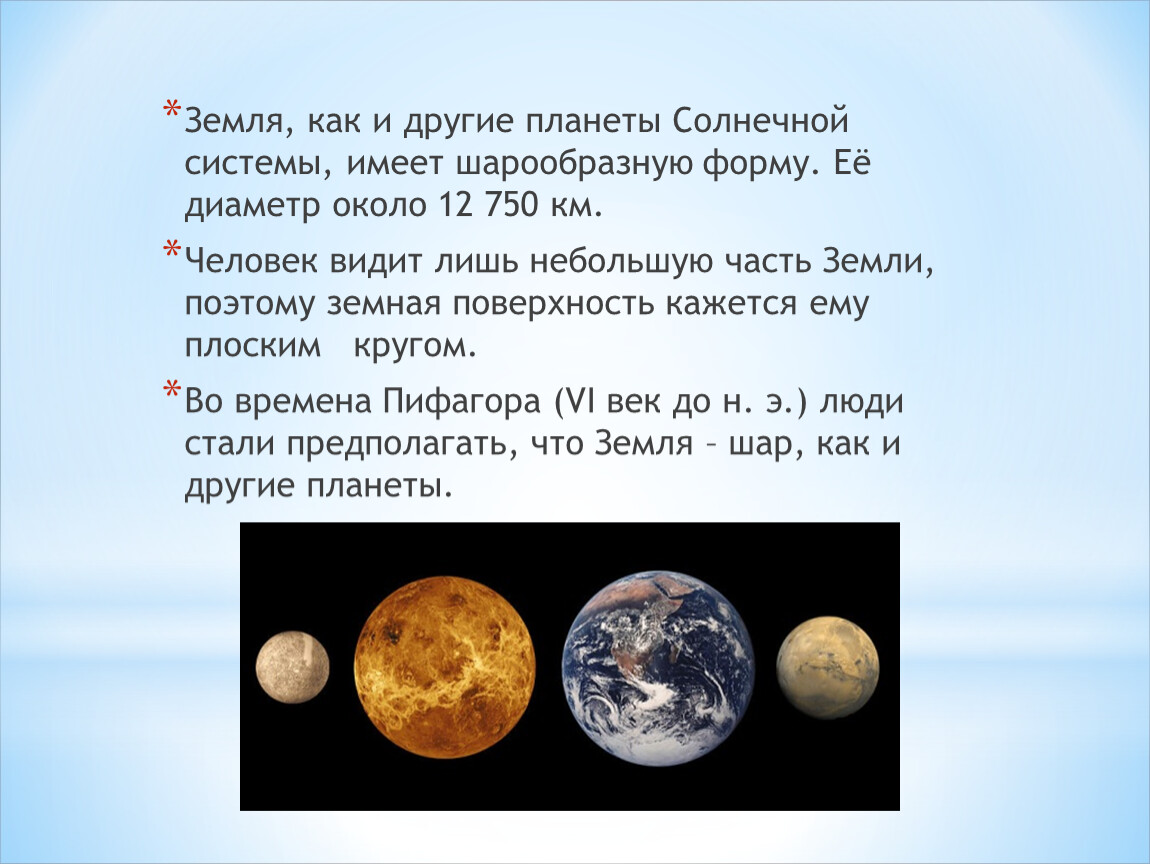 *Земля, как и другие планеты Солнечной системы, имеет шарообразную форму. Её диаметр около 12 750 км.

*Человек видит лишь небольшую часть Земли, поэтому земная поверхность кажется ему плоским   кругом.

*Во времена Пифагора (VI век до н. э.) люди стали предполагать, что Земля – шар, как и другие планеты.